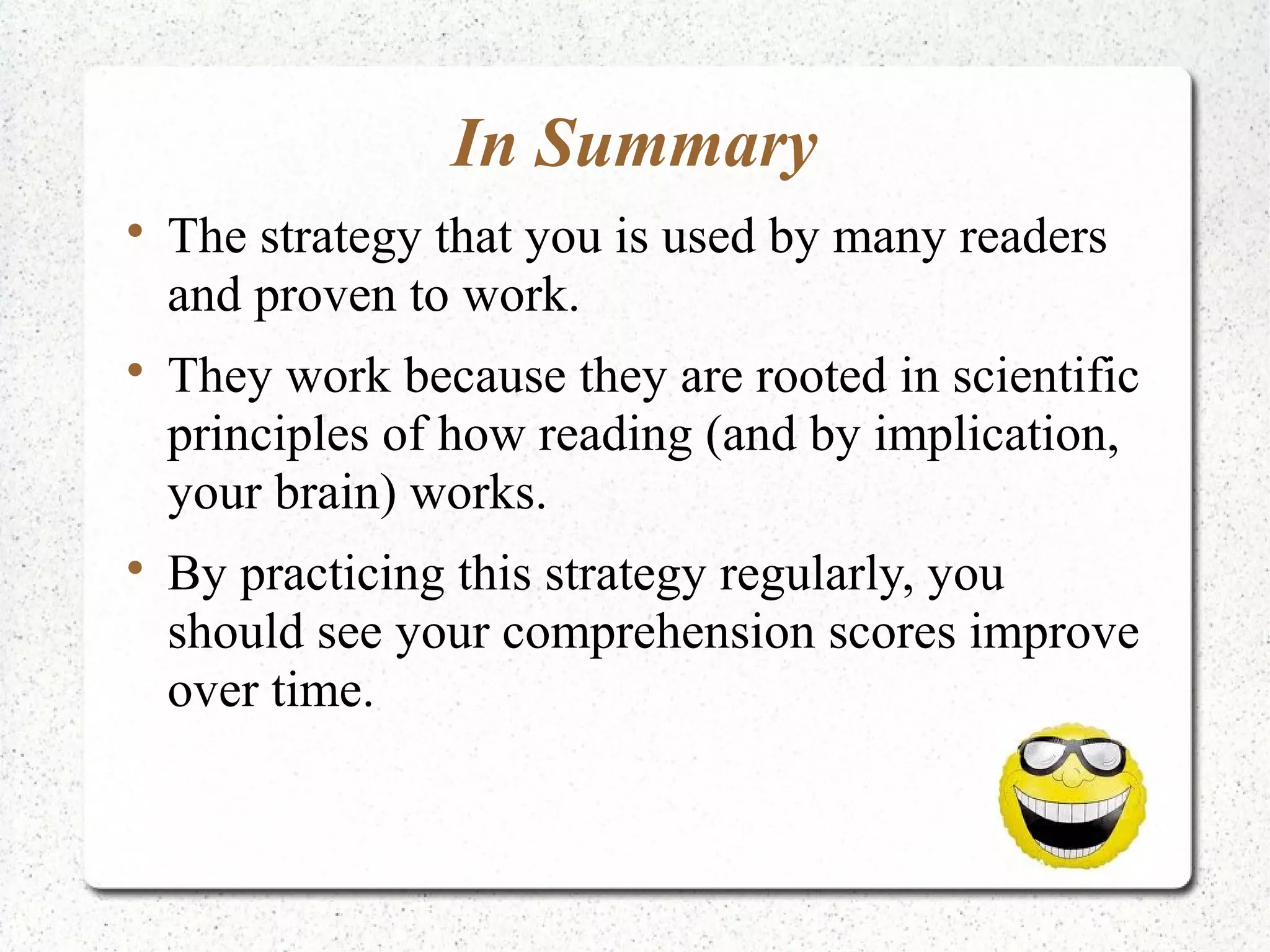 In Summary

• The strategy that you is used by many readers and proven to work.

• They work because they are rooted in scientific principles of how reading (and by implication, your brain) works.

• By practicing this strategy regularly, you should see your comprehension scores improve over time.